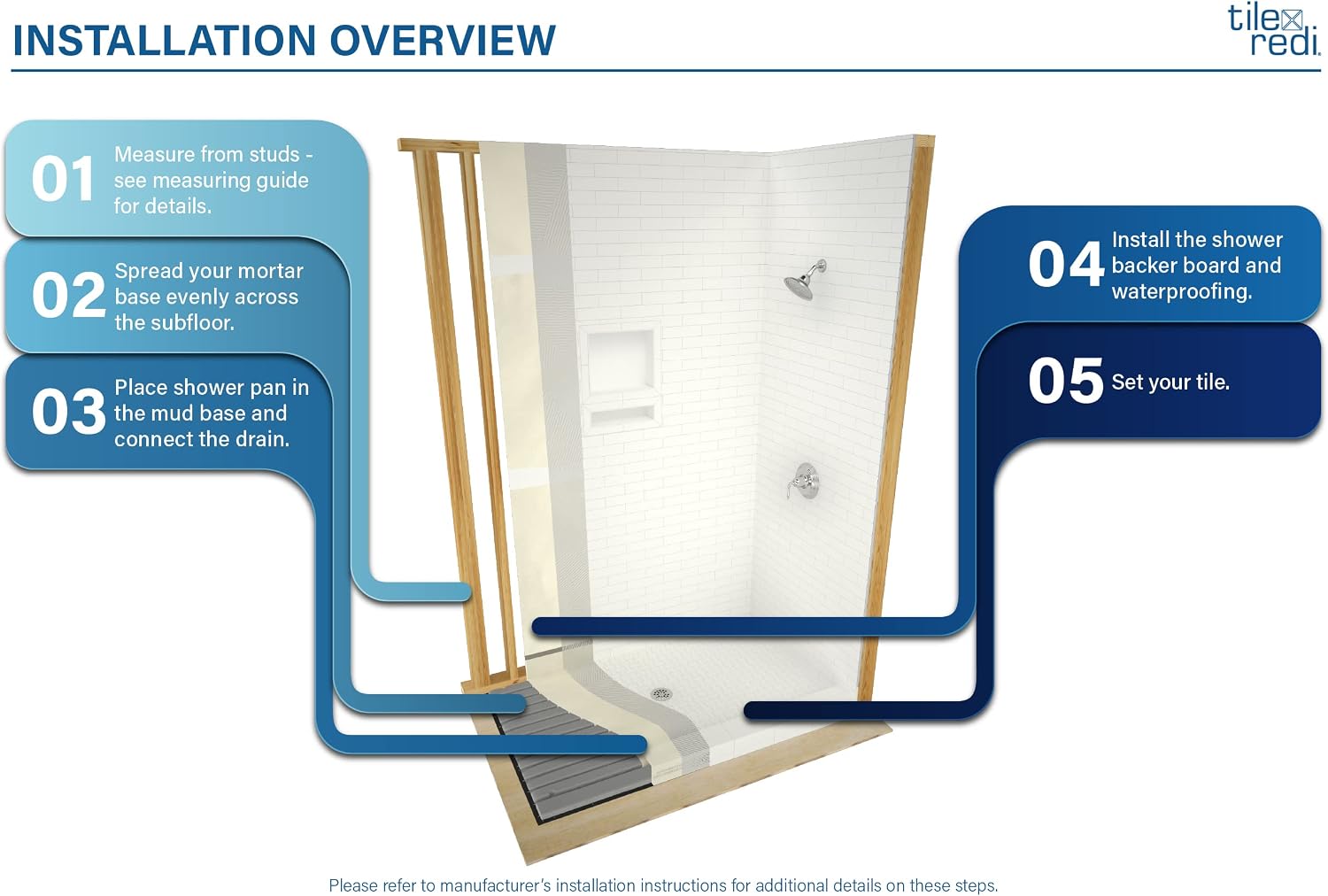 INSTALLATION OVERVIEW

tile redi

01 Measure from studs - see measuring guide for details.

02 Spread your mortar base evenly across the subfloor.

03 Place shower pan in the mud base and connect the drain.

04 Install the shower backer board and waterproofing.

05 Set your tile.

Please refer to manufacturer's installation instructions for additional details on these steps.